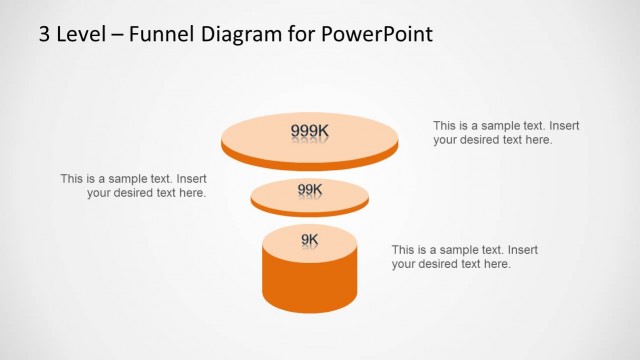 3 Level – Funnel Diagram for PowerPoint

999K

This is a sample text. Insert your desired text here.

This is a sample text. Insert your desired text here.

99K

9K

This is a sample text. Insert your desired text here.